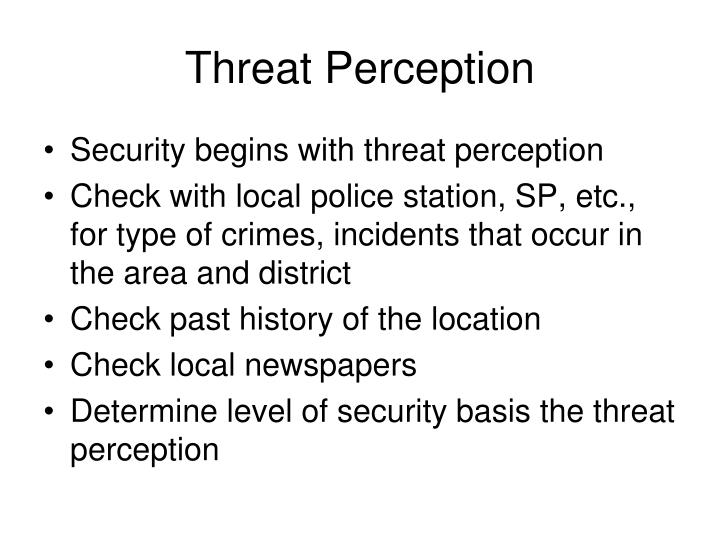 Threat Perception

• Security begins with threat perception
• Check with local police station, SP, etc., for type of crimes, incidents that occur in the area and district
• Check past history of the location
• Check local newspapers
• Determine level of security basis the threat perception